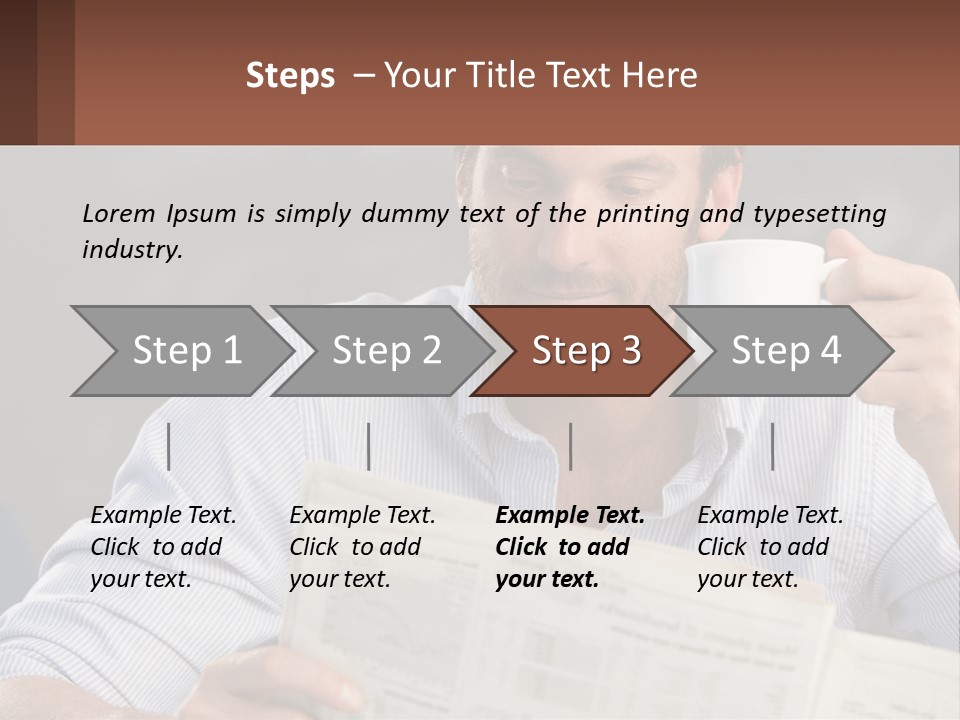 Steps – Your Title Text Here

Lorem Ipsum is simply dummy text of the printing and typesetting industry.

Step 1

Step 2

Step 3

Step 4

Example Text. Click to add your text.

Example Text. Click to add your text.

Example Text. Click to add your text.

Example Text. Click to add your text.